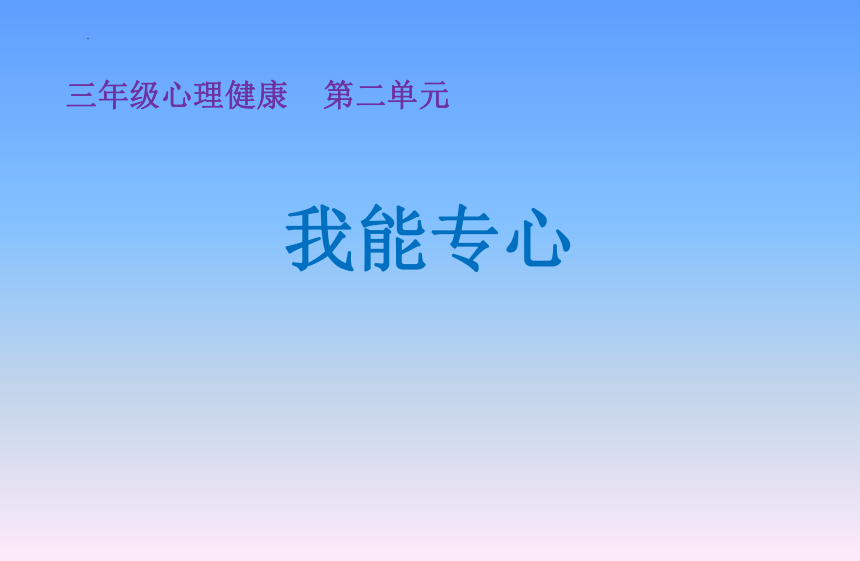 三年级心理健康　第二单元

我能专心